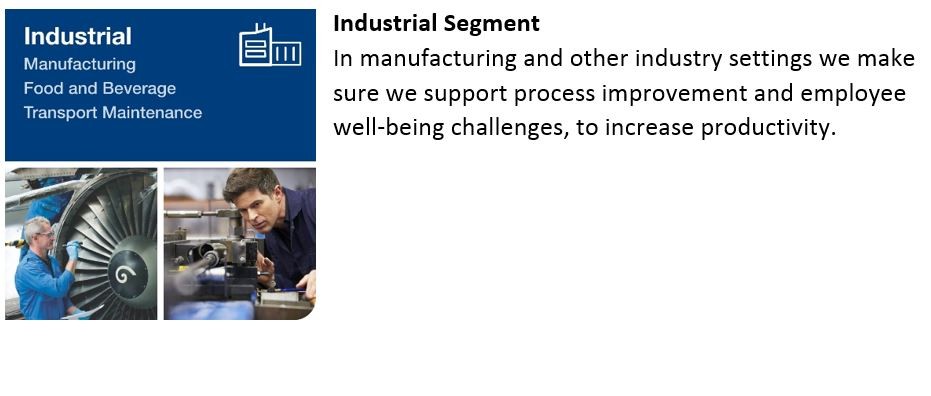 Industrial
Manufacturing
Food and Beverage
Transport Maintenance

Industrial Segment
In manufacturing and other industry settings we make sure we support process improvement and employee well-being challenges, to increase productivity.